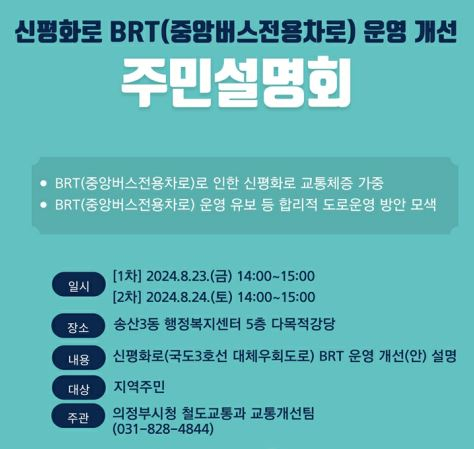 신평화로 BRT(중앙버스전용차로) 운영 개선
주민설명회

• BRT(중앙버스전용차로)로 인한 신평화로 교통체증 가중
• BRT(중앙버스전용차로) 운영 유보 등 합리적 도로운영 방안 모색

일시 [1차] 2024.8.23.(금) 14:00~15:00
[2차] 2024.8.24.(토) 14:00~15:00

장소 송산3동 행정복지센터 5층 다목적강당

내용 신평화로(국도3호선 대체우회도로) BRT 운영 개선(안) 설명

대상 지역주민

주관 의정부시청 철도교통과 교통개선팀
(031-828-4844)